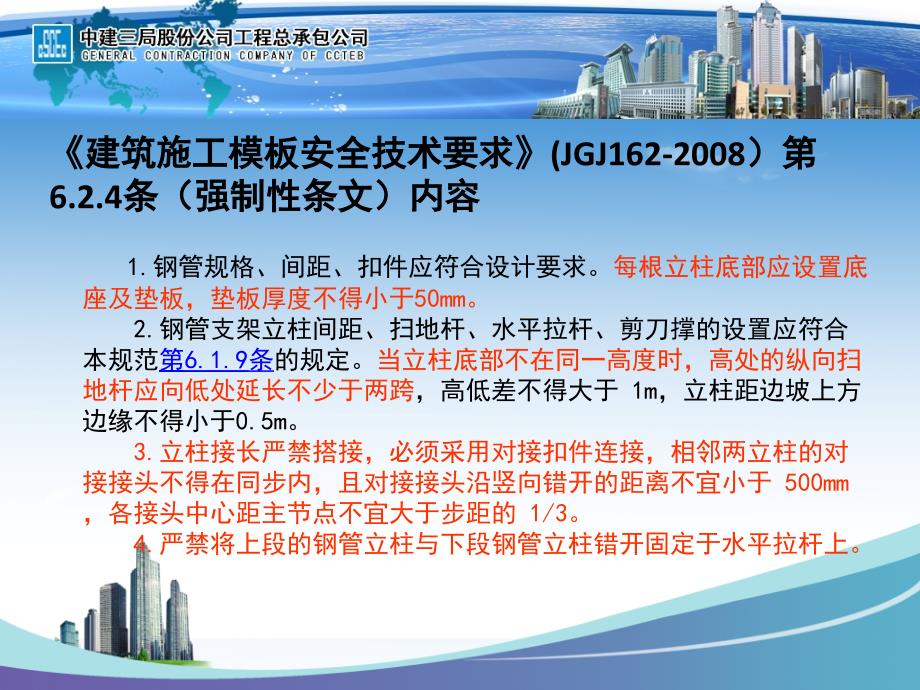 中建三局股份公司工程总承包公司
GENERAL CONTRACTION COMPANY OF CCTEB

《建筑施工模板安全技术要求》(JGJ162-2008）第6.2.4条（强制性条文）内容

1.钢管规格、间距、扣件应符合设计要求。每根立柱底部应设置底座及垫板，垫板厚度不得小于50mm。

2.钢管支架立柱间距、扫地杆、水平拉杆、剪刀撑的设置应符合本规范第6.1.9条的规定。当立柱底部不在同一高度时，高处的纵向扫地杆应向低处延长不少于两跨，高低差不得大于 1m，立柱距边坡上方边缘不得小于0.5m。

3.立柱接长严禁搭接，必须采用对接扣件连接，相邻两立柱的对接接头不得在同步内，且对接接头沿竖向错开的距离不宜小于 500mm，各接头中心距主节点不宜大于步距的 1/3。

4.严禁将上段的钢管立柱与下段钢管立柱错开固定于水平拉杆上。